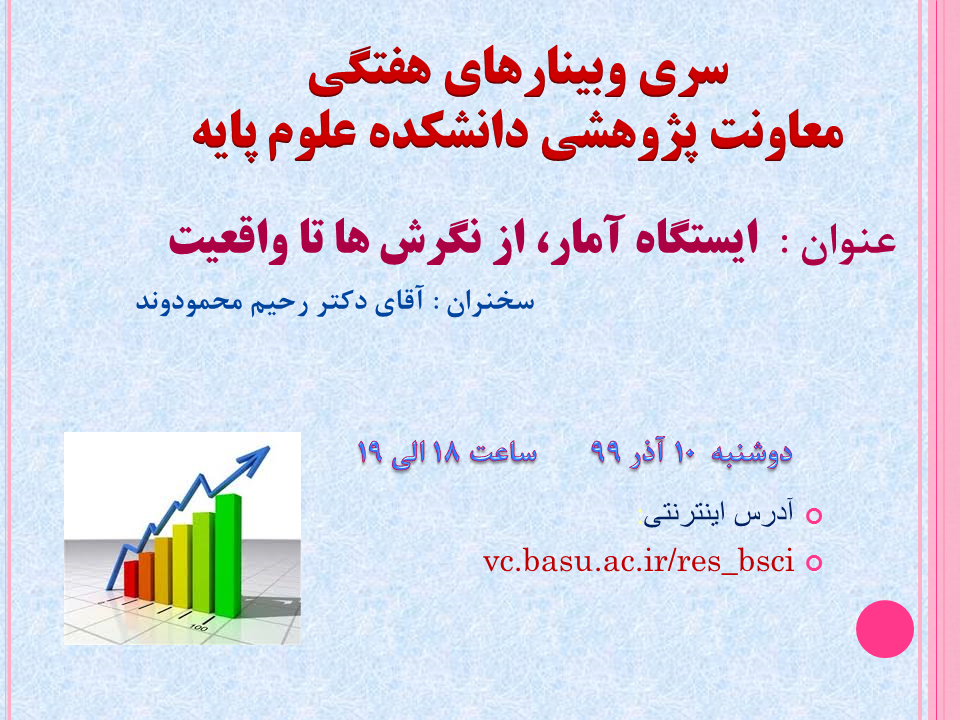 سری وبینارهای هفتگی
معاونت پژوهشی دانشکده علوم پایه

عنوان : ایستگاه آمار، از نگرش ها تا واقعیت

سخنران : آقای دکتر رحیم محمودوند

دوشنبه ۱۰ آذر ۹۹ ساعت ۱۸ الی ۱۹

آدرس اینترنتی:

vc.basu.ac.ir/res_bsci

100